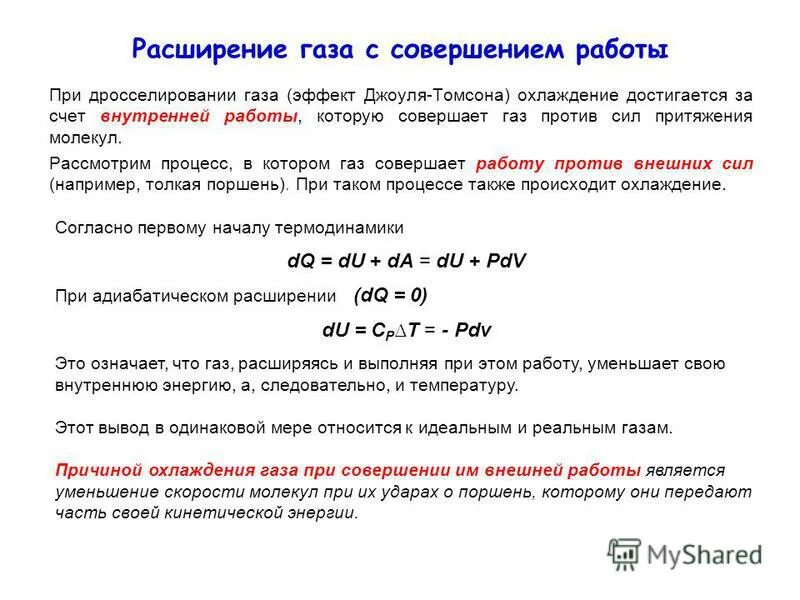 Расширение газа с совершением работы

При дросселировании газа (эффект Джоуля-Томсона) охлаждение достигается за счет внутренней работы, которую совершает газ против сил притяжения молекул.

Рассмотрим процесс, в котором газ совершает работу против внешних сил (например, толкая поршень). При таком процессе также происходит охлаждение.

Согласно первому началу термодинамики

$dQ = dU + dA = dU + PdV$

При адиабатическом расширении $(dQ = 0)$

$dU = C_P \Delta T = - Pdv$

Это означает, что газ, расширяясь и выполняя при этом работу, уменьшает свою внутреннюю энергию, а, следовательно, и температуру.

Этот вывод в одинаковой мере относится к идеальным и реальным газам.

Причиной охлаждения газа при совершении им внешней работы является уменьшение скорости молекул при их ударах о поршень, которому они передают часть своей кинетической энергии.

MyShared